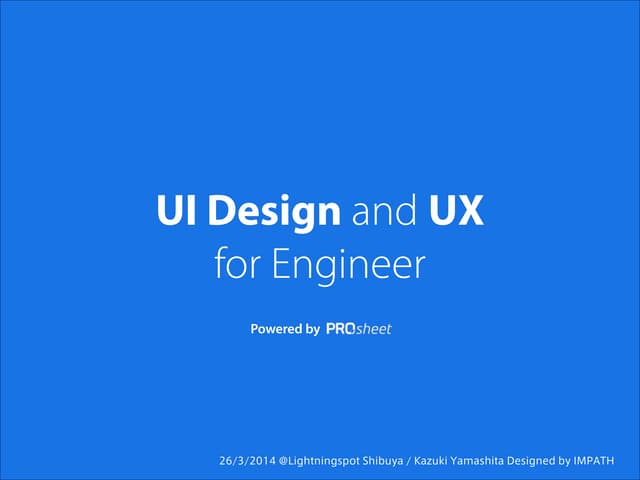 UI Design and UX
for Engineer

Powered by PROsheet

26/3/2014 @Lightningspot Shibuya / Kazuki Yamashita Designed by IMPATH